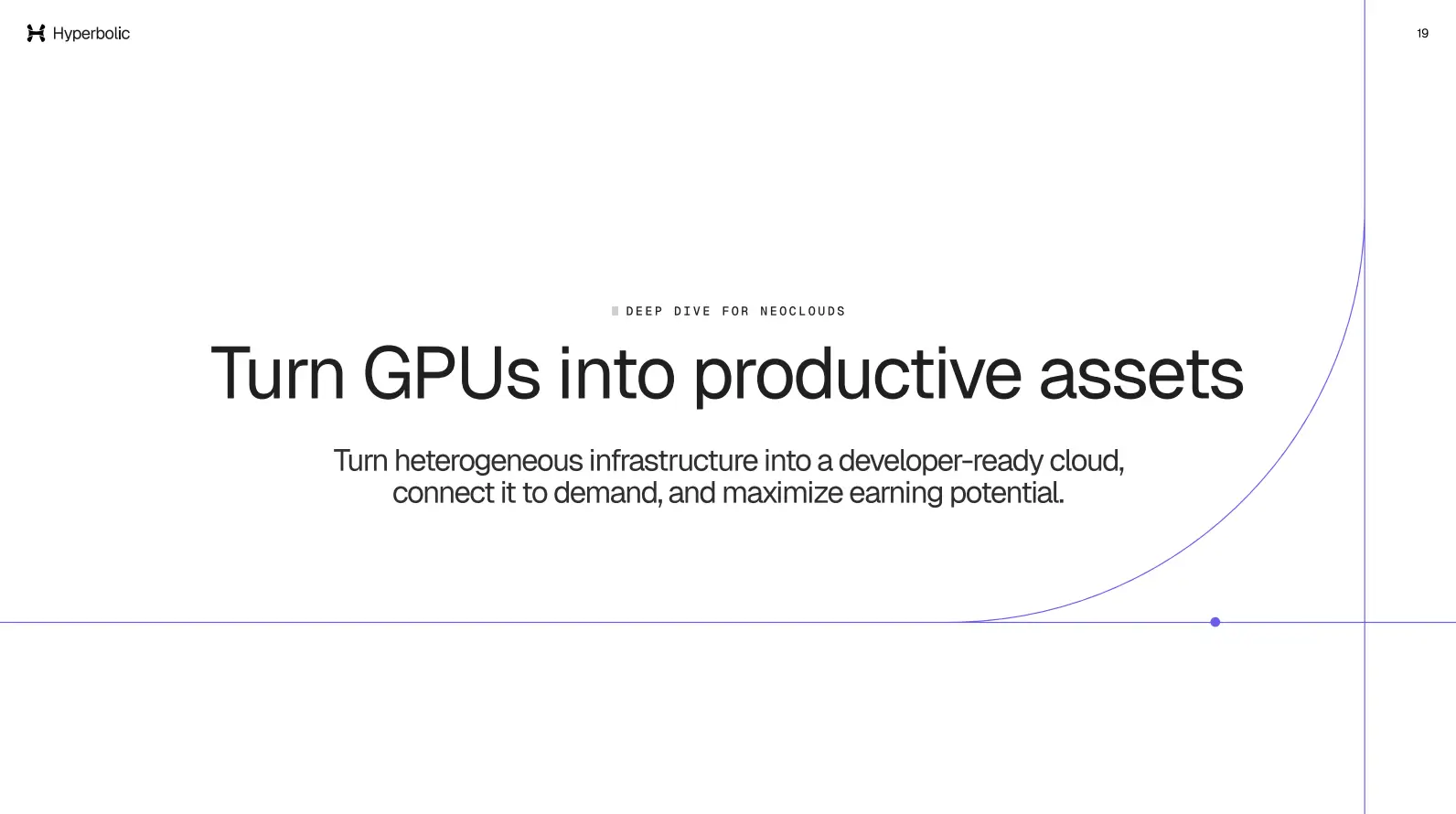 Hyperbolic

19

DEEP DIVE FOR NEOCLOUDS

Turn GPUs into productive assets

Turn heterogeneous infrastructure into a developer-ready cloud, connect it to demand, and maximize earning potential.